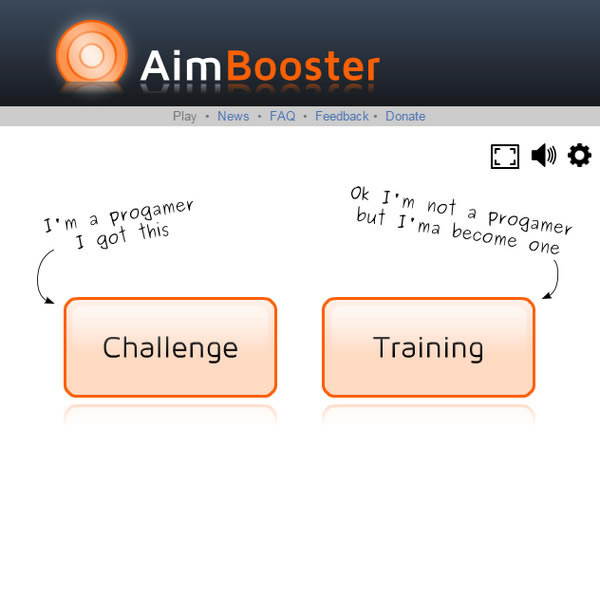 AimBooster

Play • News • FAQ • Feedback • Donate

I'm a progamer
I got this

Ok I'm not a progamer
but I'ma become one

Challenge

Training